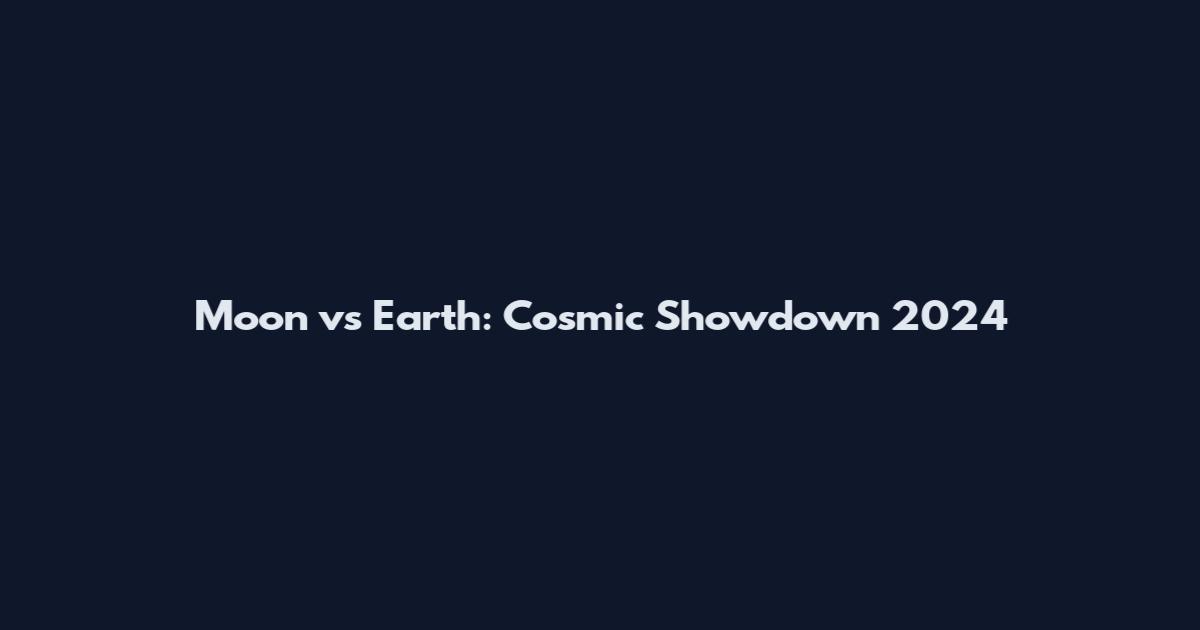 Moon vs Earth: Cosmic Showdown 2024